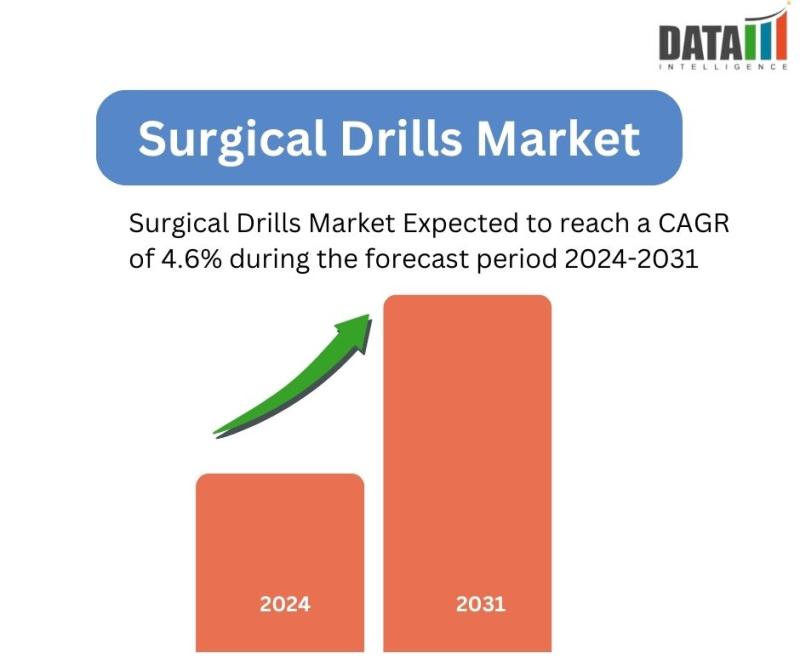 DATA
INTELLIGENCE

Surgical Drills Market

Surgical Drills Market Expected to reach a CAGR of 4.6% during the forecast period 2024-2031

2024

2031